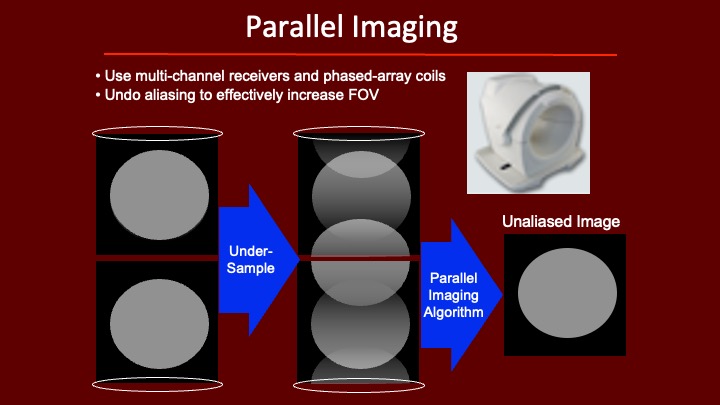 Parallel Imaging

• Use multi-channel receivers and phased-array coils
• Undo aliasing to effectively increase FOV

Under-Sample

Parallel Imaging Algorithm

Unaliased Image